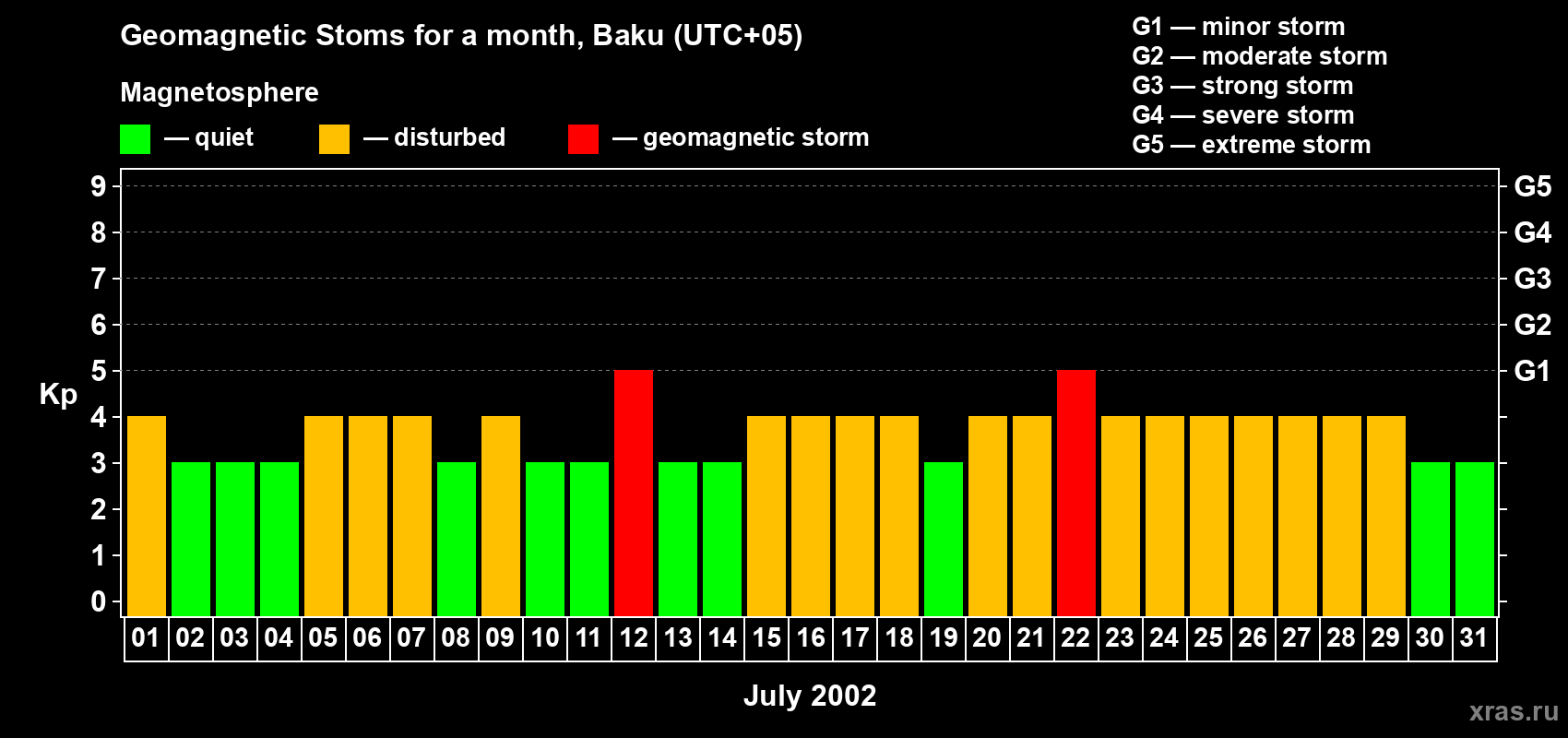 Geomagnetic Stoms for a month, Baku (UTC+05)

Magnetosphere

— quiet — disturbed — geomagnetic storm

G1 — minor storm
G2 — moderate storm
G3 — strong storm
G4 — severe storm
G5 — extreme storm

Kp

9
8
7
6
5
4
3
2
1
0

G5
G4
G3
G2
G1

01 02 03 04 05 06 07 08 09 10 11 12 13 14 15 16 17 18 19 20 21 22 23 24 25 26 27 28 29 30 31

July 2002

xras.ru